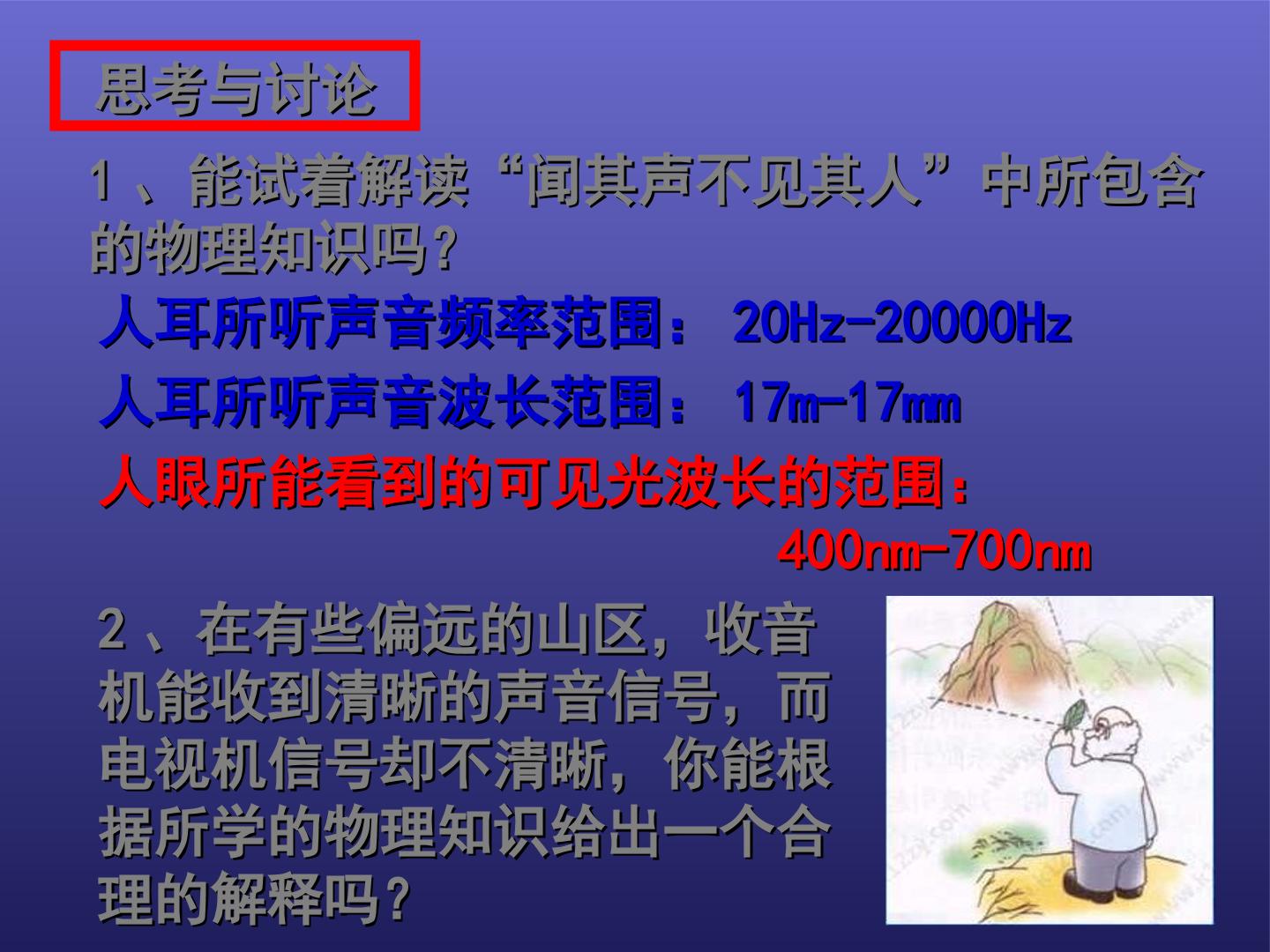 思考与讨论

1、能试着解读“闻其声不见其人”中所包含的物理知识吗?

人耳所听声音频率范围：20Hz-20000Hz

人耳所听声音波长范围：17m-17mm

人眼所能看到的可见光波长的范围：

400nm-700nm

2、在有些偏远的山区，收音机能收到清晰的声音信号，而电视机信号却不清晰，你能根据所学的物理知识给出一个合理的解释吗?